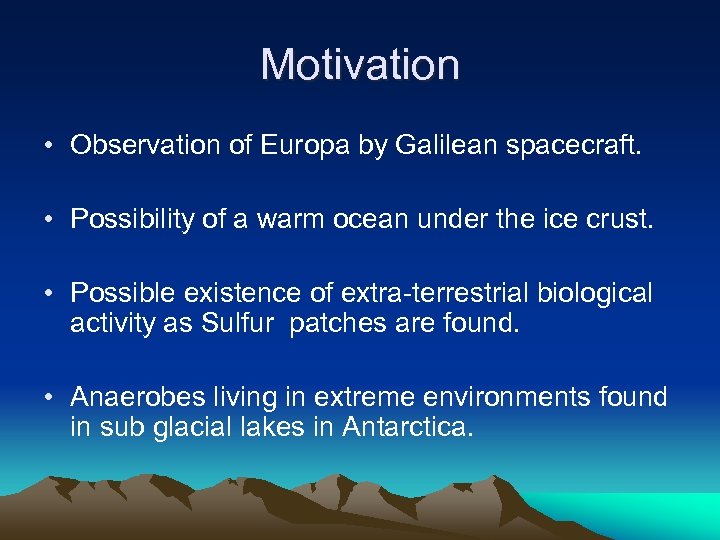 Motivation

• Observation of Europa by Galilean spacecraft.

• Possibility of a warm ocean under the ice crust.

• Possible existence of extra-terrestrial biological activity as Sulfur  patches are found.

• Anaerobes living in extreme environments found in sub glacial lakes in Antarctica.